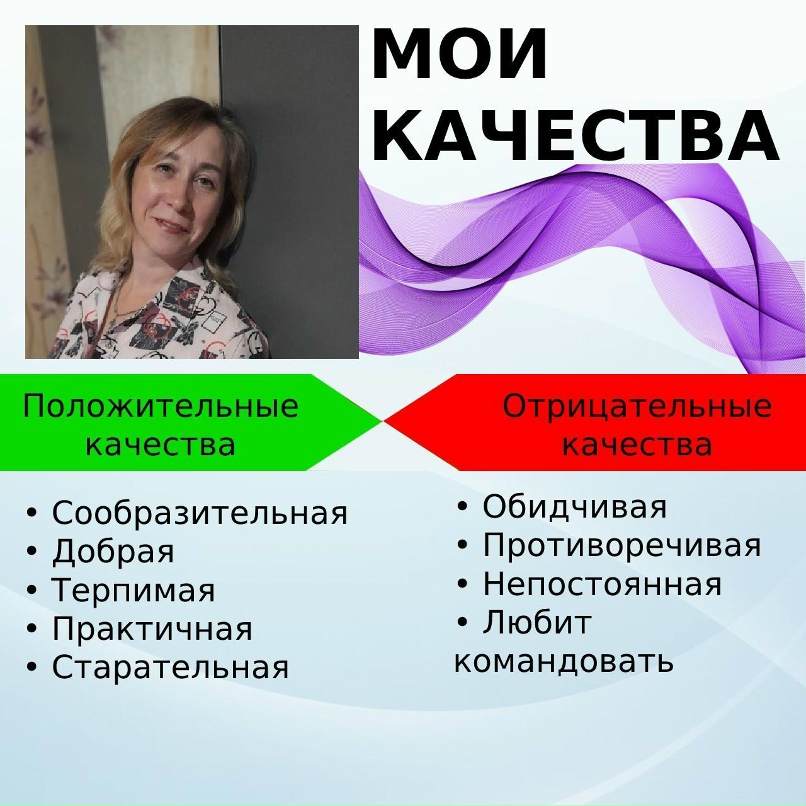 МОИ КАЧЕСТВА

Положительные качества

• Сообразительная
• Добрая
• Терпимая
• Практичная
• Старательная

Отрицательные качества

• Обидчивая
• Противоречивая
• Непостоянная
• Любит командовать